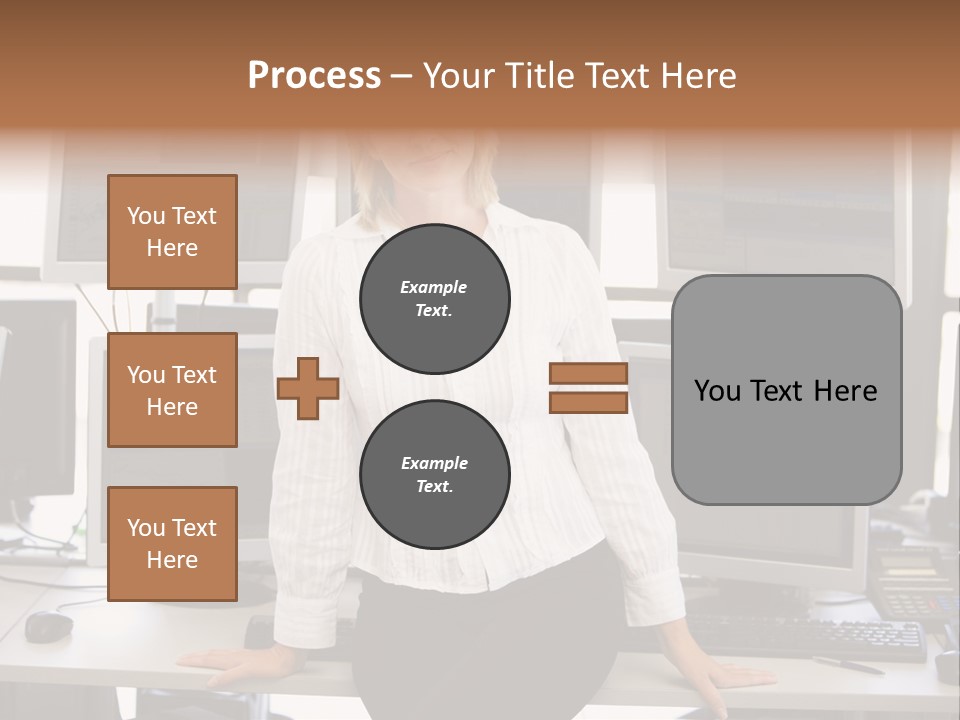 Process – Your Title Text Here

You Text Here

You Text Here

You Text Here

Example Text.

Example Text.

You Text Here